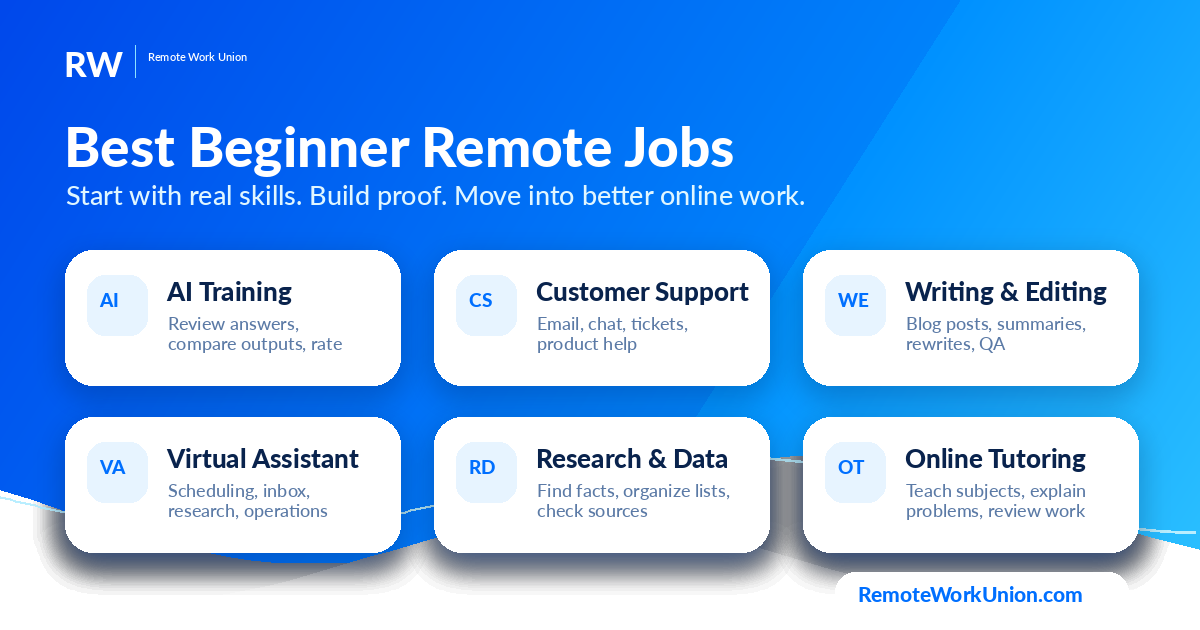 RW Remote Work Union

Best Beginner Remote Jobs

Start with real skills. Build proof. Move into better online work.

AI
AI Training
Review answers, compare outputs, rate

CS
Customer Support
Email, chat, tickets, product help

WE
Writing & Editing
Blog posts, summaries, rewrites, QA

VA
Virtual Assistant
Scheduling, inbox, research, operations

RD
Research & Data
Find facts, organize lists, check sources

OT
Online Tutoring
Teach subjects, explain problems, review work

RemoteWorkUnion.com